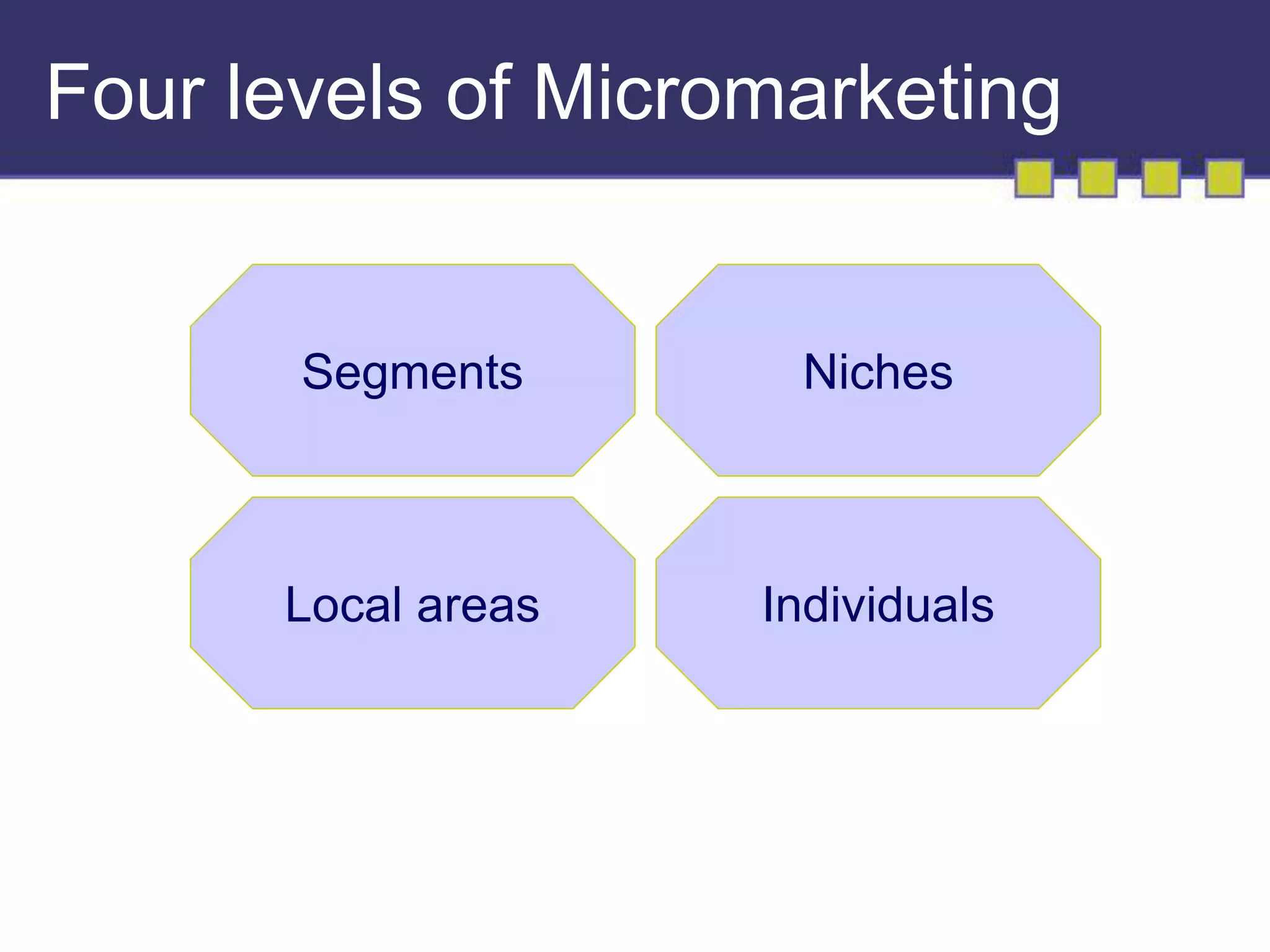 Four levels of Micromarketing

Segments

Niches

Local areas

Individuals